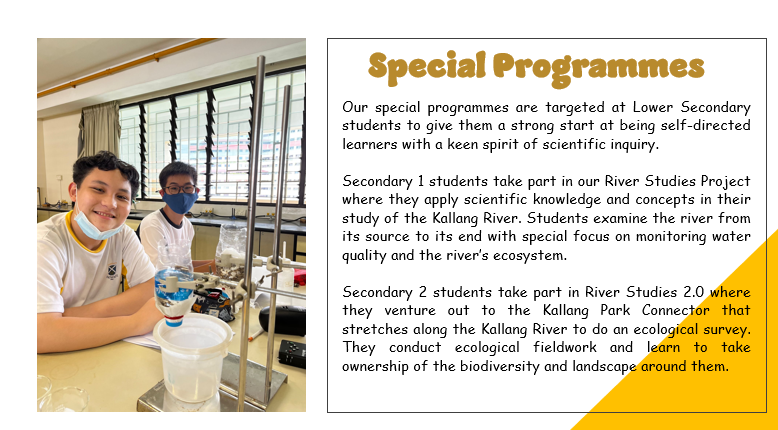 Special Programmes

Our special programmes are targeted at Lower Secondary students to give them a strong start at being self-directed learners with a keen spirit of scientific inquiry.

Secondary 1 students take part in our River Studies Project where they apply scientific knowledge and concepts in their study of the Kallang River. Students examine the river from its source to its end with special focus on monitoring water quality and the river's ecosystem.

Secondary 2 students take part in River Studies 2.0 where they venture out to the Kallang Park Connector that stretches along the Kallang River to do an ecological survey. They conduct ecological fieldwork and learn to take ownership of the biodiversity and landscape around them.